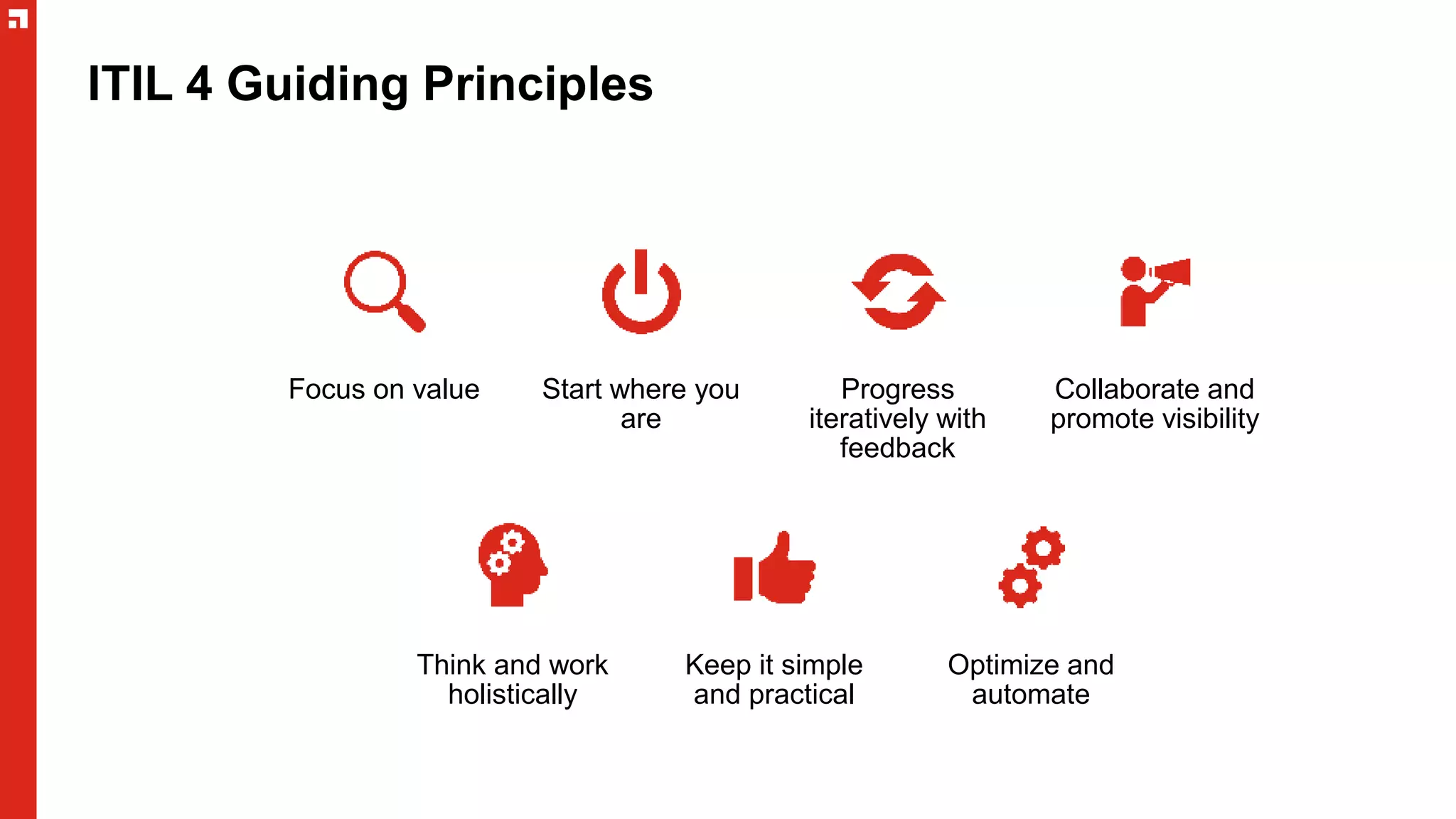 ITIL 4 Guiding Principles

Focus on value

Start where you are

Progress iteratively with feedback

Collaborate and promote visibility

Think and work holistically

Keep it simple and practical

Optimize and automate